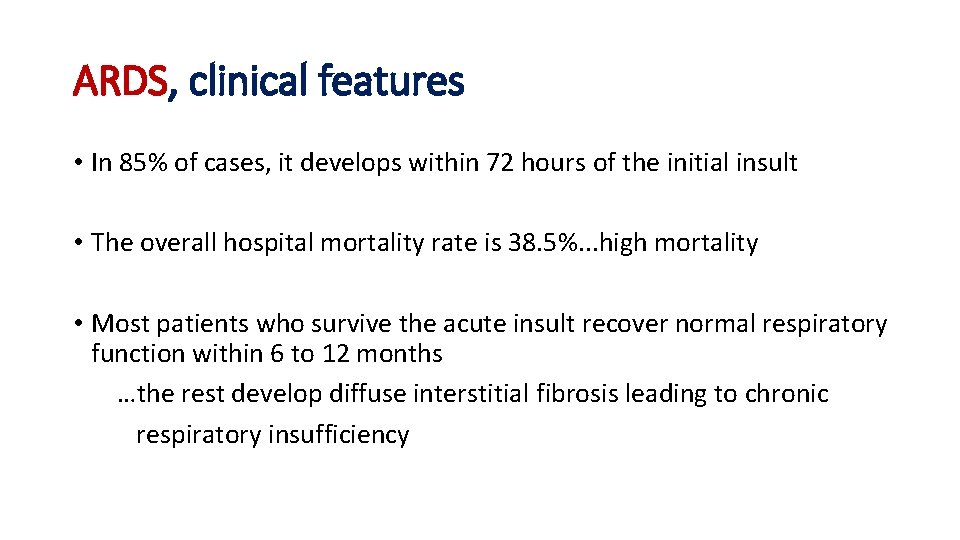 ARDS, clinical features

• In 85% of cases, it develops within 72 hours of the initial insult

• The overall hospital mortality rate is 38.5%...high mortality

• Most patients who survive the acute insult recover normal respiratory function within 6 to 12 months
…the rest develop diffuse interstitial fibrosis leading to chronic respiratory insufficiency